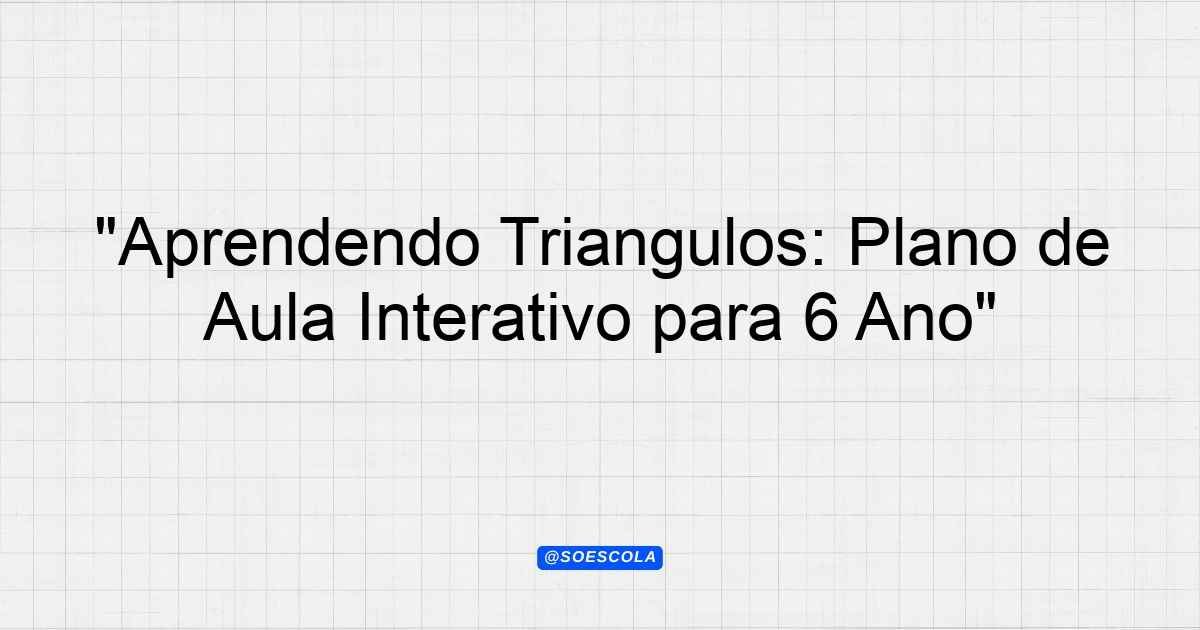 "Aprendendo Triangulos: Plano de Aula Interativo para 6 Ano"

@SOESCOLA